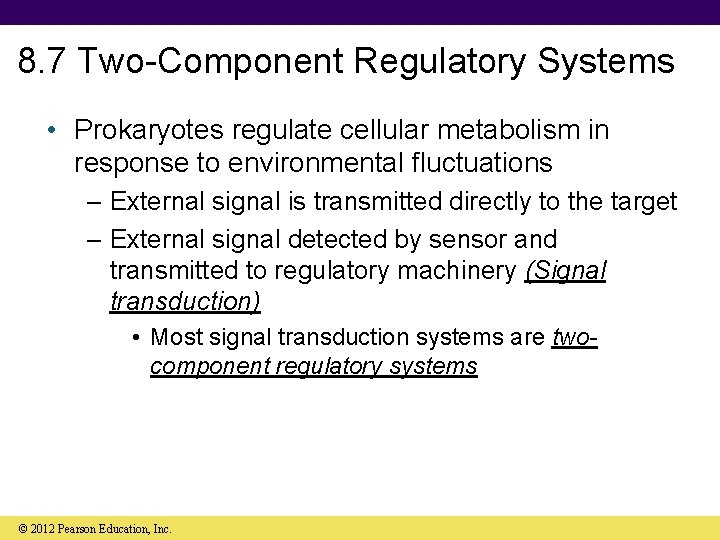 8.7 Two-Component Regulatory Systems

• Prokaryotes regulate cellular metabolism in response to environmental fluctuations

– External signal is transmitted directly to the target

– External signal detected by sensor and transmitted to regulatory machinery (Signal transduction)

• Most signal transduction systems are two-component regulatory systems

© 2012 Pearson Education, Inc.